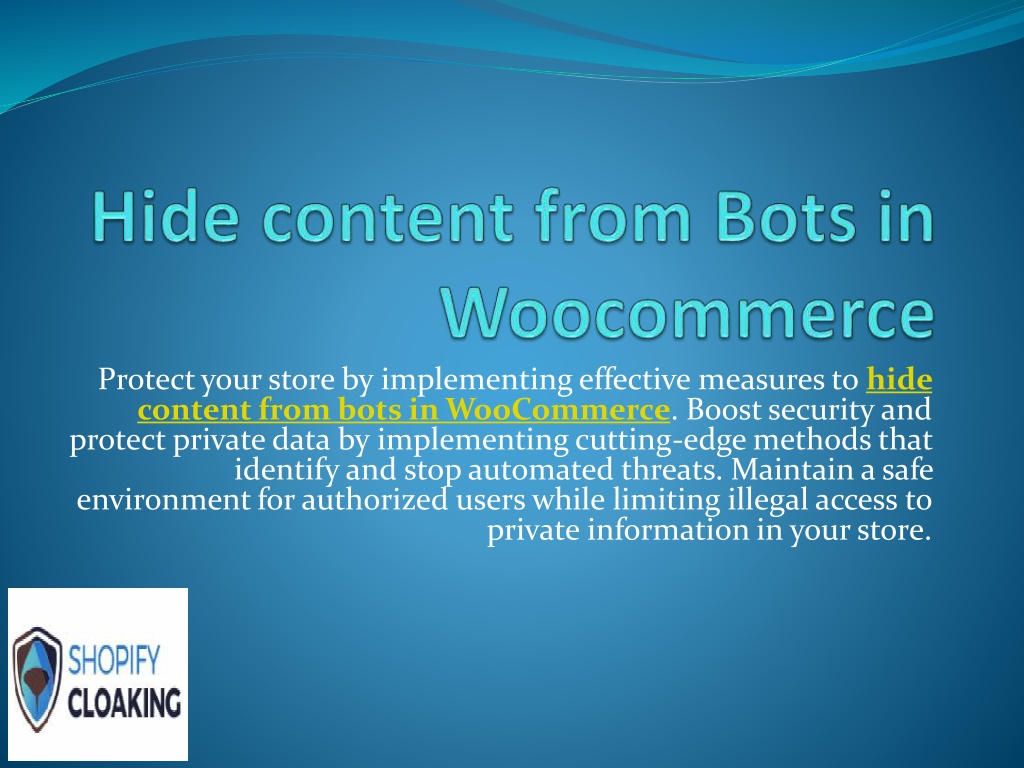 Hide content from Bots in Woocommerce

Protect your store by implementing effective measures to hide content from bots in WooCommerce. Boost security and protect private data by implementing cutting-edge methods that identify and stop automated threats. Maintain a safe environment for authorized users while limiting illegal access to private information in your store.

SHOPIFY CLOAKING